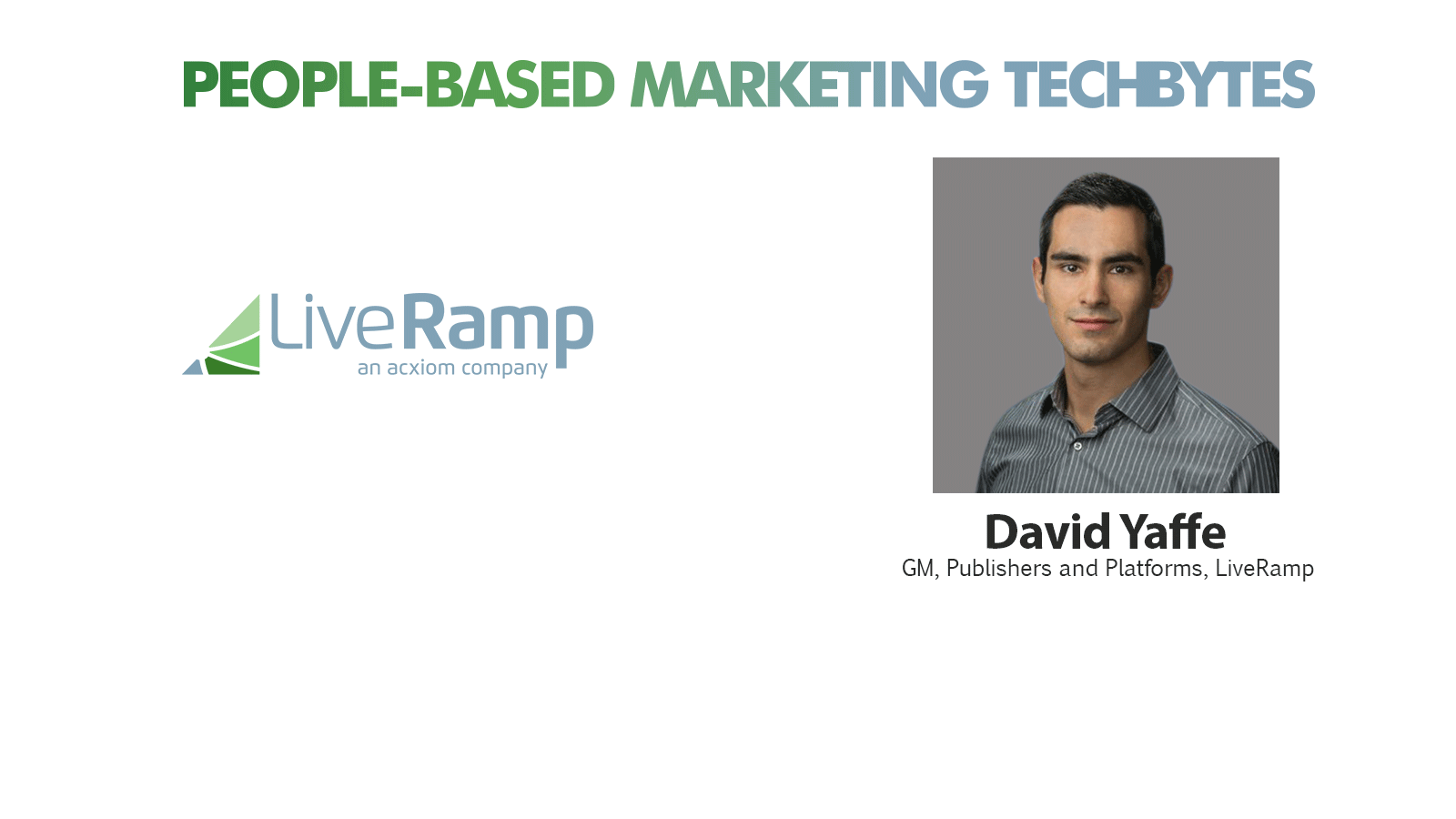 PEOPLE-BASED MARKETING TECHBYTES

LiveRamp
an acxiom company

David Yaffe
GM, Publishers and Platforms, LiveRamp